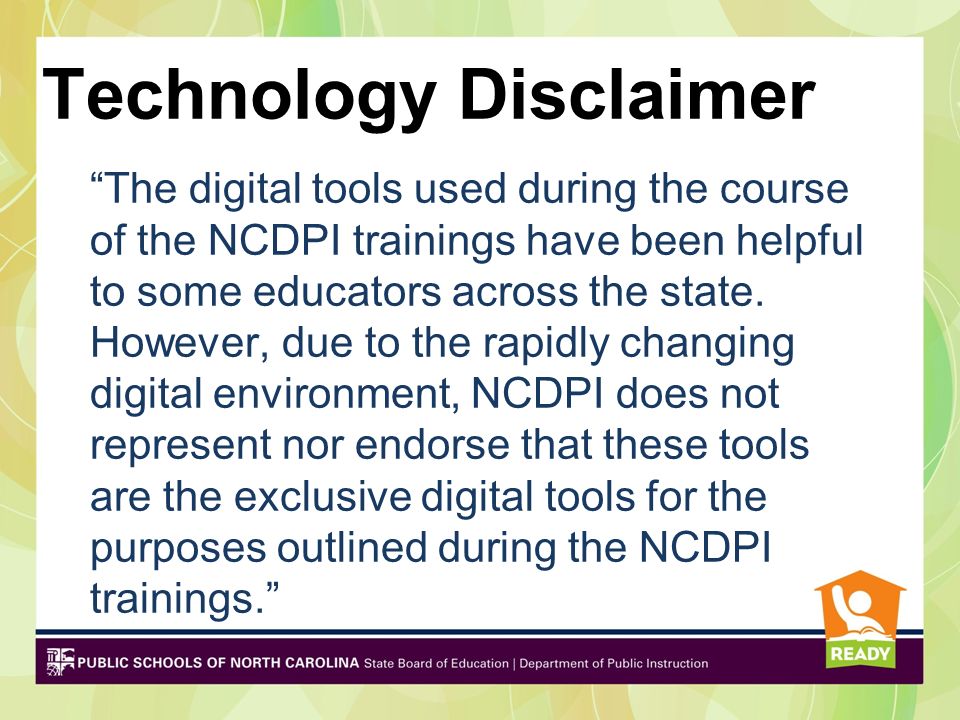 Technology Disclaimer

“The digital tools used during the course of the NCDPI trainings have been helpful to some educators across the state. However, due to the rapidly changing digital environment, NCDPI does not represent nor endorse that these tools are the exclusive digital tools for the purposes outlined during the NCDPI trainings.”

READY

PUBLIC SCHOOLS OF NORTH CAROLINA State Board of Education | Department of Public Instruction